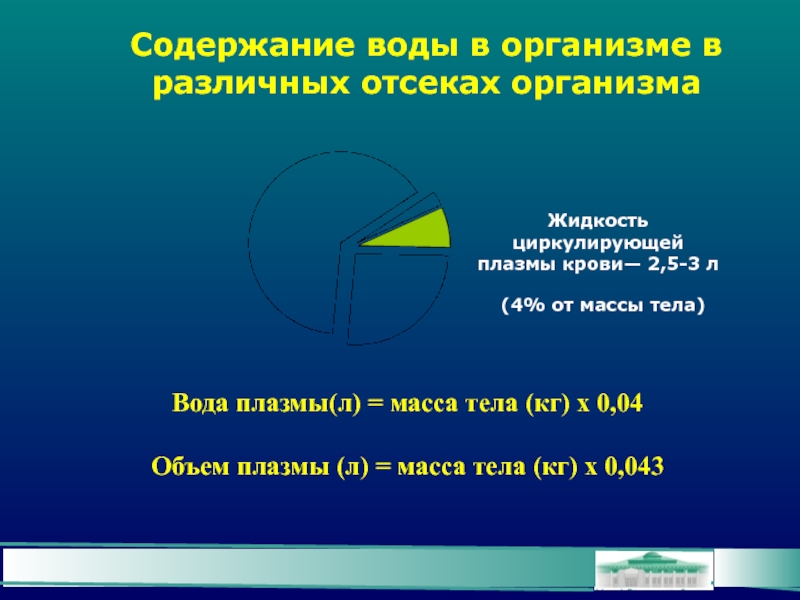 Содержание воды в организме в различных отсеках организма

Жидкость циркулирующей плазмы крови— 2,5-3 л

(4% от массы тела)

Вода плазмы(л) = масса тела (кг) х 0,04

Объем плазмы (л) = масса тела (кг) х 0,043